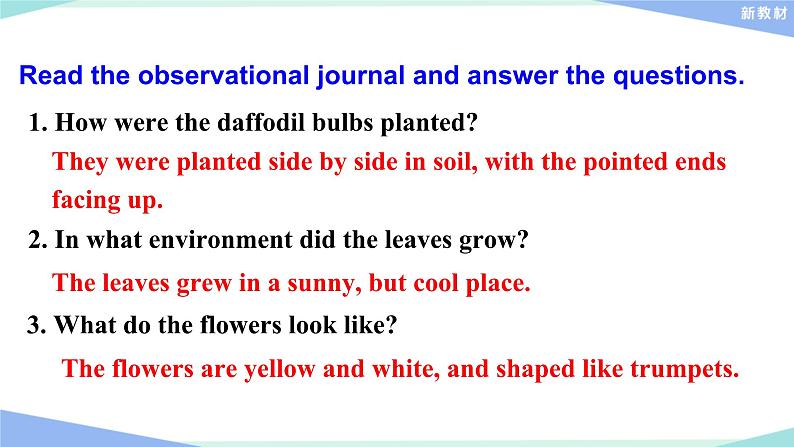 新教材

Read the observational journal and answer the questions.

1. How were the daffodil bulbs planted?

They were planted side by side in soil, with the pointed ends facing up.

2. In what environment did the leaves grow?

The leaves grew in a sunny, but cool place.

3. What do the flowers look like?

The flowers are yellow and white, and shaped like trumpets.